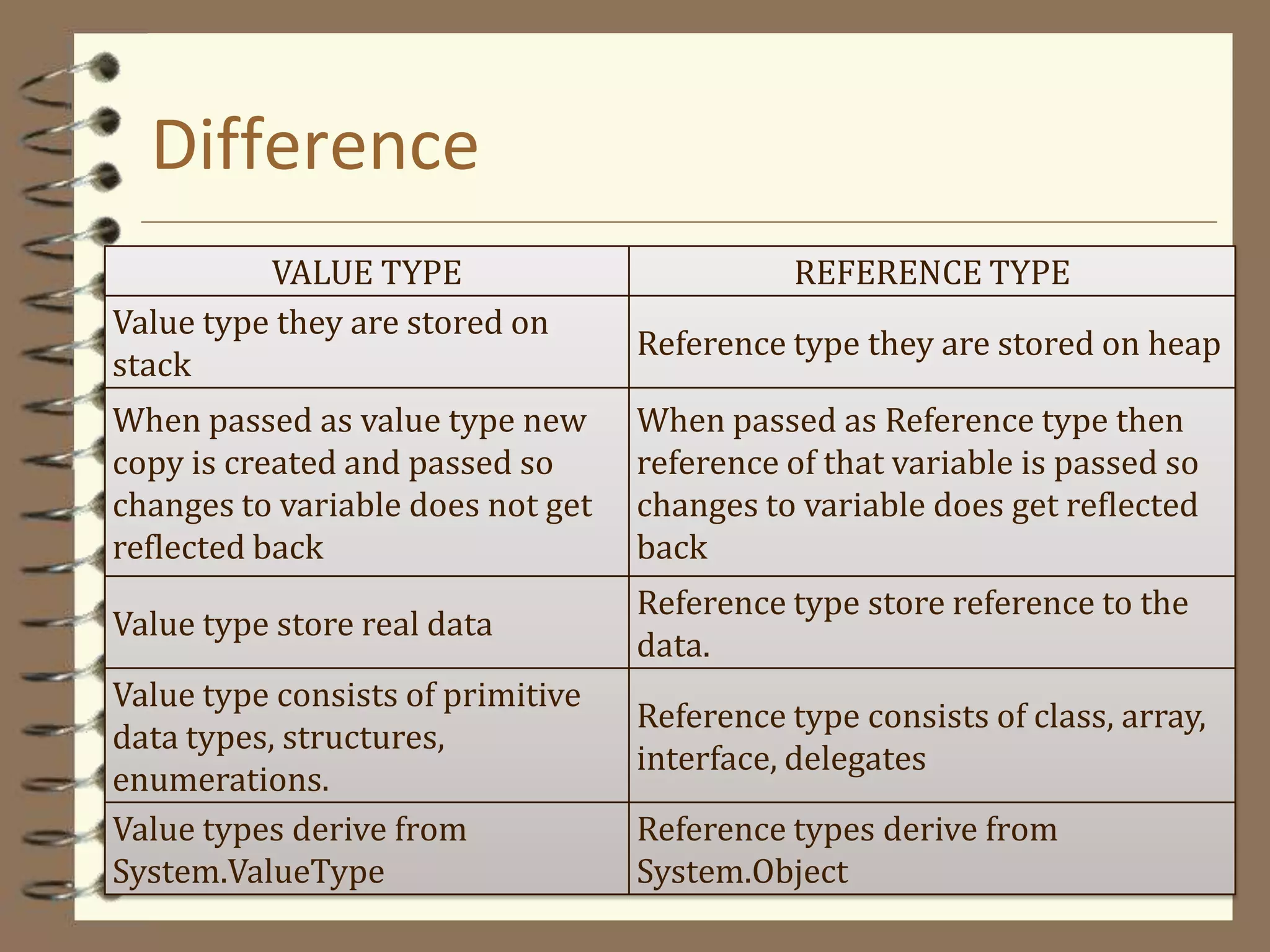 Difference

| VALUE TYPE | REFERENCE TYPE |
|---|---|
| Value type they are stored on stack | Reference type they are stored on heap |
| When passed as value type new copy is created and passed so changes to variable does not get reflected back | When passed as Reference type then reference of that variable is passed so changes to variable does get reflected back |
| Value type store real data | Reference type store reference to the data. |
| Value type consists of primitive data types, structures, enumerations. | Reference type consists of class, array, interface, delegates |
| Value types derive from System.ValueType | Reference types derive from System.Object |